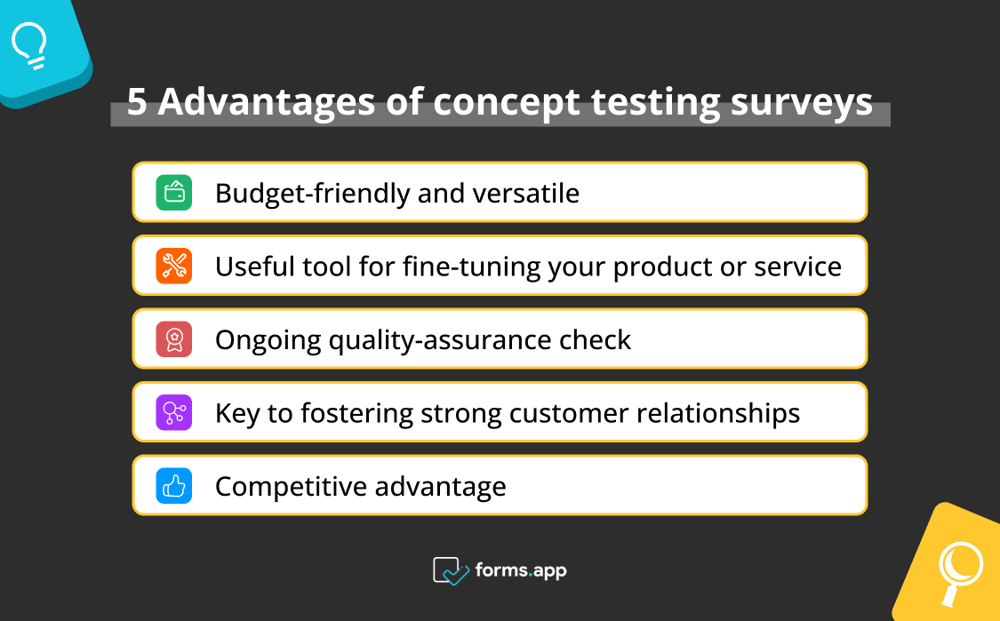 5 Advantages of concept testing surveys

Budget-friendly and versatile

Useful tool for fine-tuning your product or service

Ongoing quality-assurance check

Key to fostering strong customer relationships

Competitive advantage

forms.app